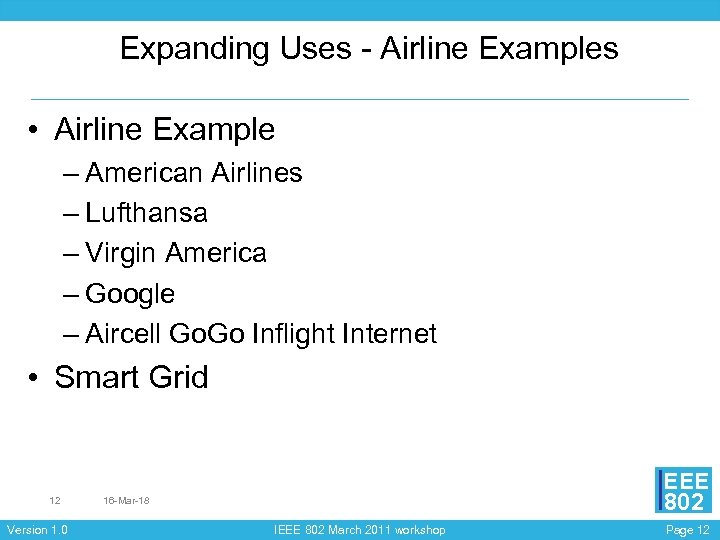 Expanding Uses - Airline Examples

• Airline Example
– American Airlines
– Lufthansa
– Virgin America
– Google
– Aircell GoGo Inflight Internet
• Smart Grid

12 16-Mar-18

IEEE 802

Version 1.0 IEEE 802 March 2011 workshop Page 12